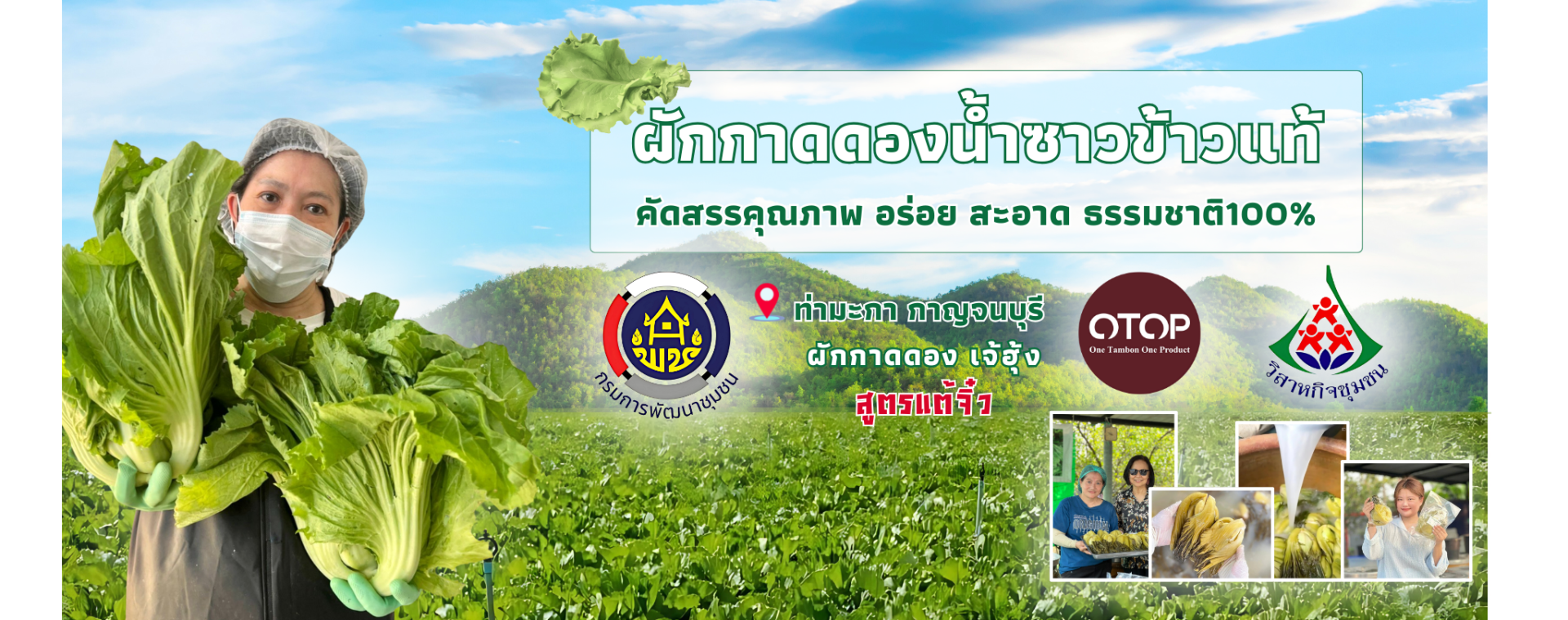 ผักกาดดองน้ำซาวข้าวแท้

คัดสรรคุณภาพ อร่อย สะอาด ธรรมชาติ100%

พช

กรมการพัฒนาชุมชน

ท่ามะกา กาญจนบุรี

ผักกาดดอง เจ้ฮุ้ง

สูตรแต้จิ๋ว

OTOP

One Tambon One Product

วิสาหกิจชุมชน